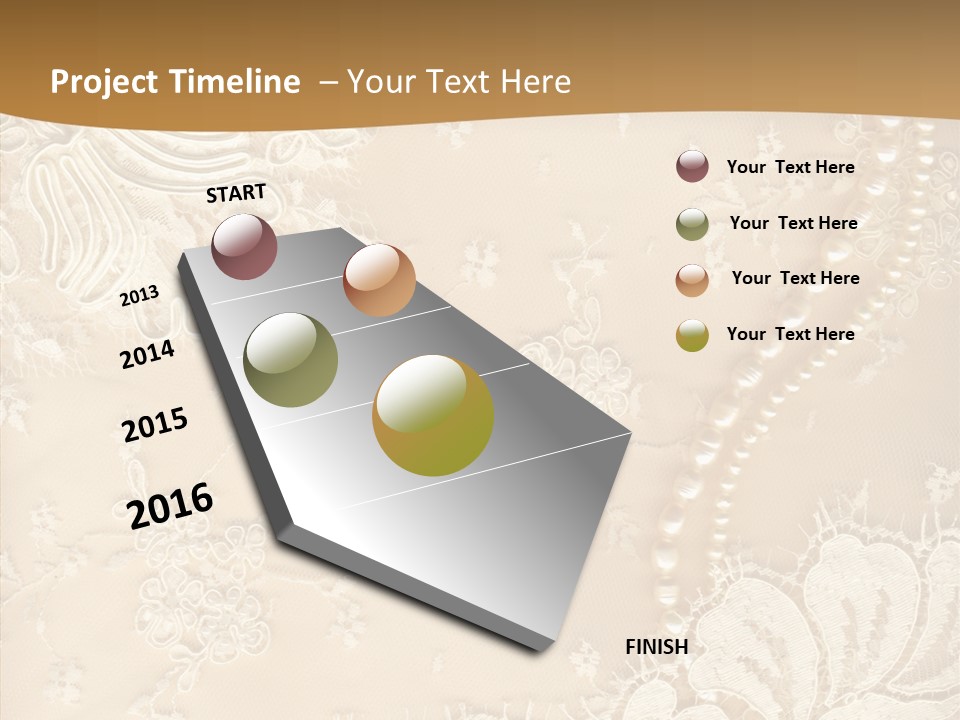 Project Timeline – Your Text Here

START

2013

2014

2015

2016

FINISH

Your Text Here

Your Text Here

Your Text Here

Your Text Here